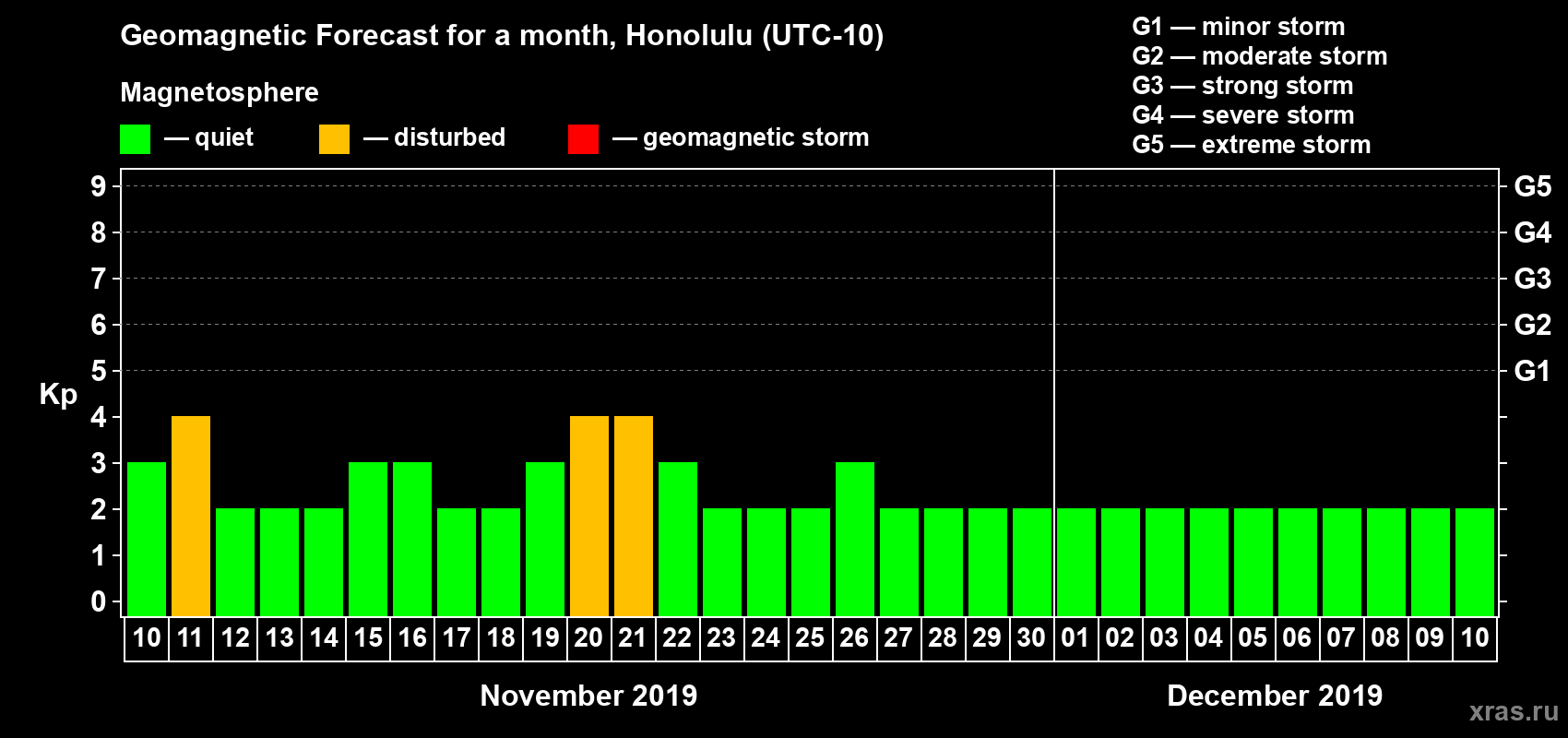 Geomagnetic Forecast for a month, Honolulu (UTC-10)

Magnetosphere

— quiet — disturbed — geomagnetic storm

G1 — minor storm
G2 — moderate storm
G3 — strong storm
G4 — severe storm
G5 — extreme storm

Kp

9 8 7 6 5 4 3 2 1 0

G5 G4 G3 G2 G1

10 11 12 13 14 15 16 17 18 19 20 21 22 23 24 25 26 27 28 29 30 01 02 03 04 05 06 07 08 09 10

November 2019

December 2019

xras.ru